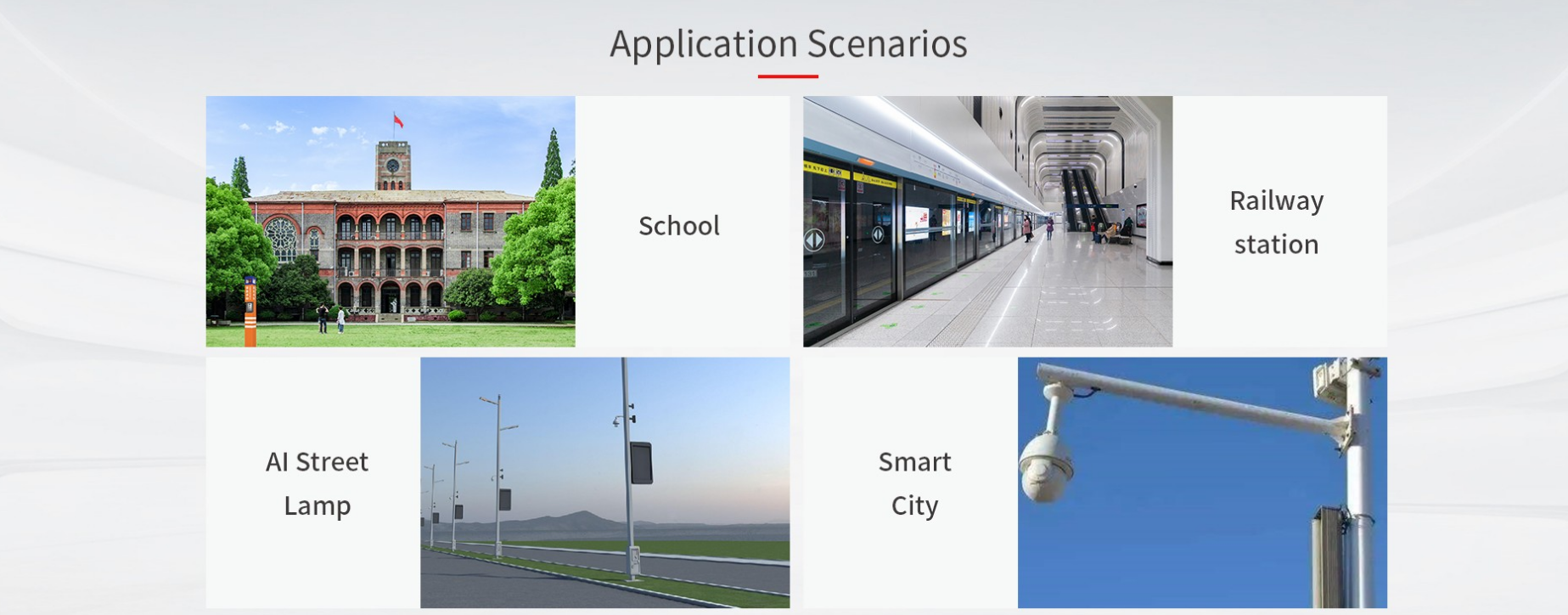 Application Scenarios

School

Railway station

AI Street Lamp

Smart City